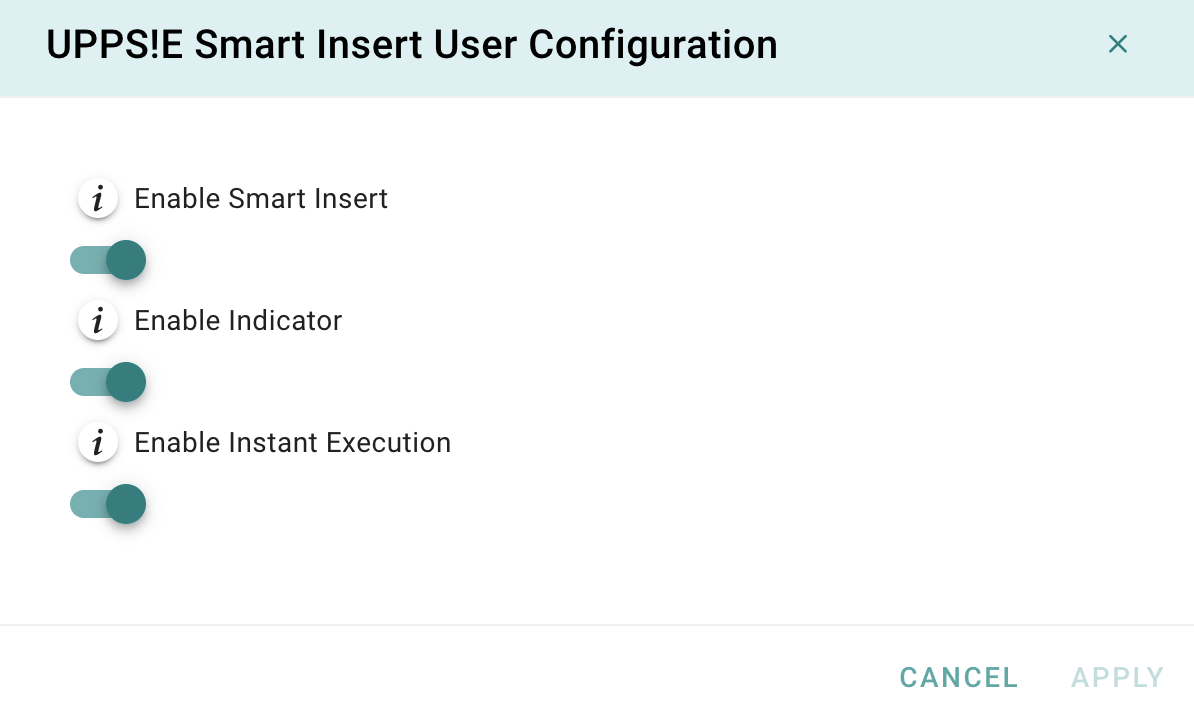 UPPS!E Smart Insert User Configuration

×

i Enable Smart Insert

i Enable Indicator

i Enable Instant Execution

CANCEL APPLY